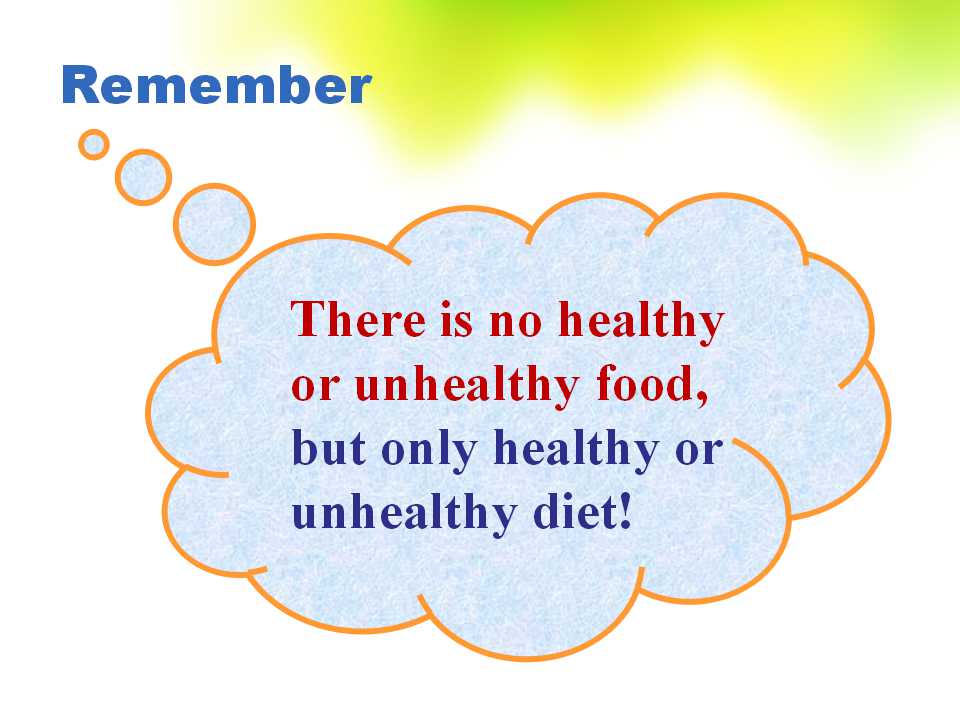 Remember

There is no healthy or unhealthy food, but only healthy or unhealthy diet!